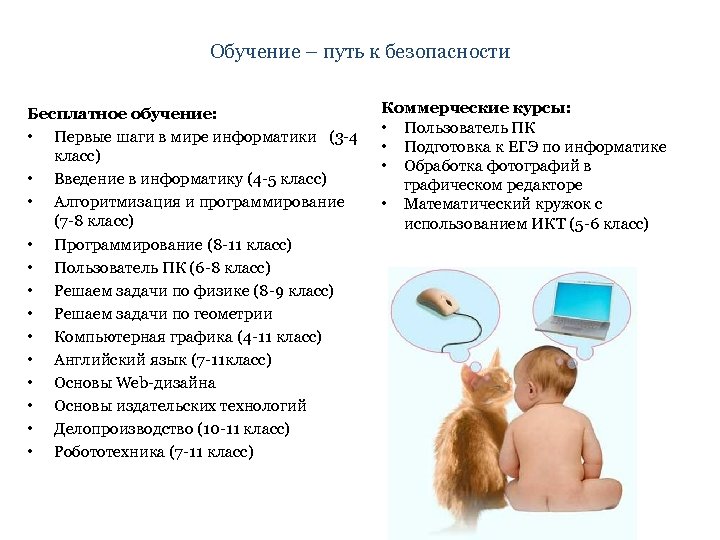 Обучение – путь к безопасности

Бесплатное обучение:
• Первые шаги в мире информатики (3-4 класс)
• Введение в информатику (4-5 класс)
• Алгоритмизация и программирование (7-8 класс)
• Программирование (8-11 класс)
• Пользователь ПК (6-8 класс)
• Решаем задачи по физике (8-9 класс)
• Решаем задачи по геометрии
• Компьютерная графика (4-11 класс)
• Английский язык (7-11класс)
• Основы Web-дизайна
• Основы издательских технологий
• Делопроизводство (10-11 класс)
• Робототехника (7-11 класс)

Коммерческие курсы:
• Пользователь ПК
• Подготовка к ЕГЭ по информатике
• Обработка фотографий в графическом редакторе
• Математический кружок с использованием ИКТ (5-6 класс)